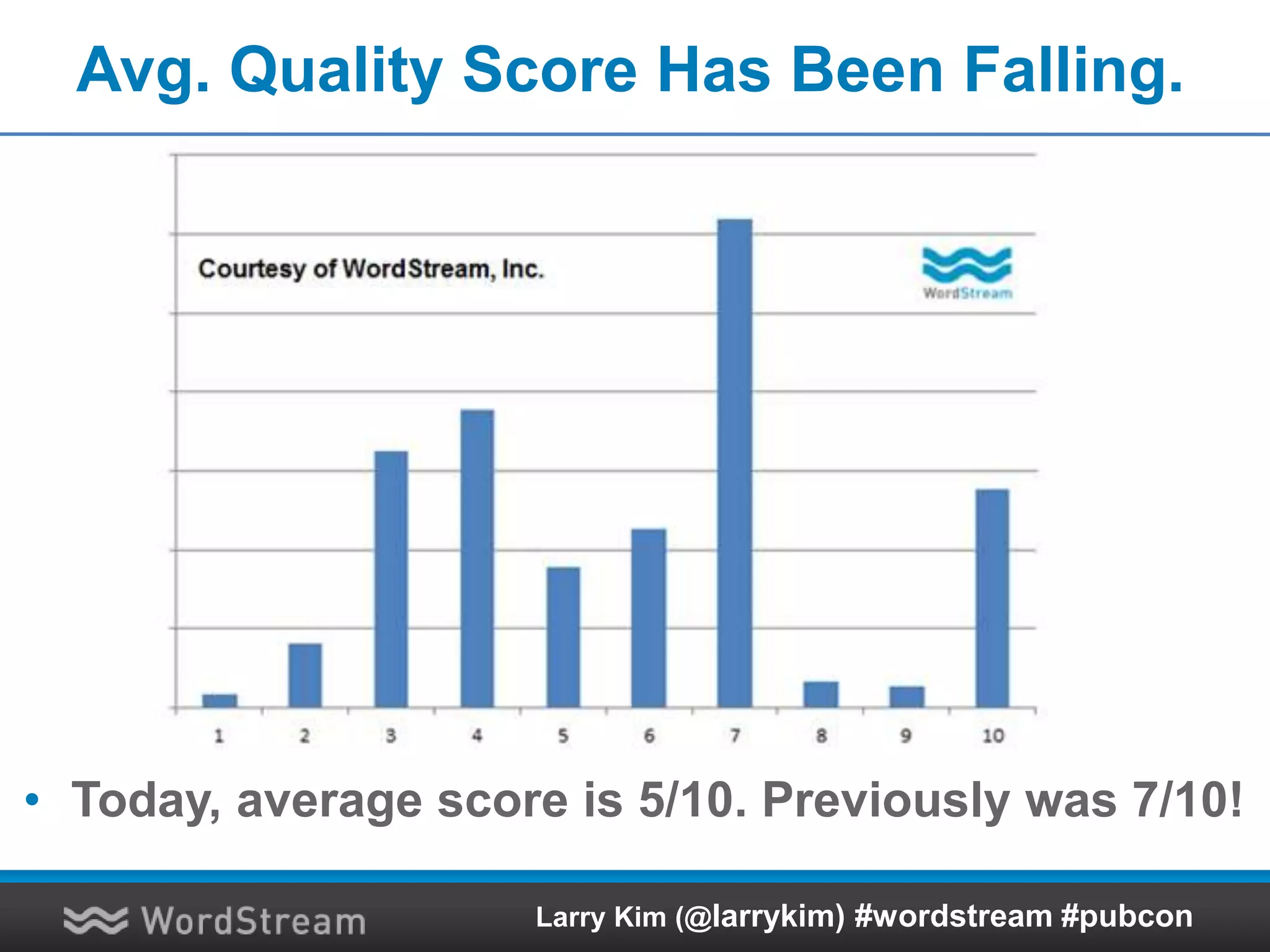 Avg. Quality Score Has Been Falling.

Courtesy of WordStream, Inc.

WordStream

1 2 3 4 5 6 7 8 9 10

• Today, average score is 5/10. Previously was 7/10!

WordStream

Larry Kim (@larrykim) #wordstream #pubcon